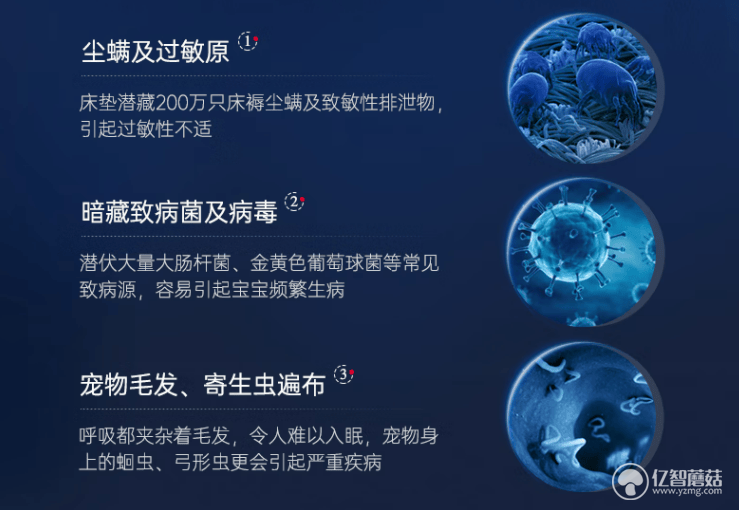 尘螨及过敏原 ①

床垫潜藏200万只床褥尘螨及致敏性排泄物，引起过敏性不适

暗藏致病菌及病毒 ②

潜伏大量大肠杆菌、金黄色葡萄球菌等常见致病源，容易引起宝宝频繁生病

宠物毛发、寄生虫遍布 ③

呼吸都夹杂着毛发，令人难以入眠，宠物身上的蛔虫、弓形虫更会引起严重疾病

亿智蘑菇
www.yzmg.com